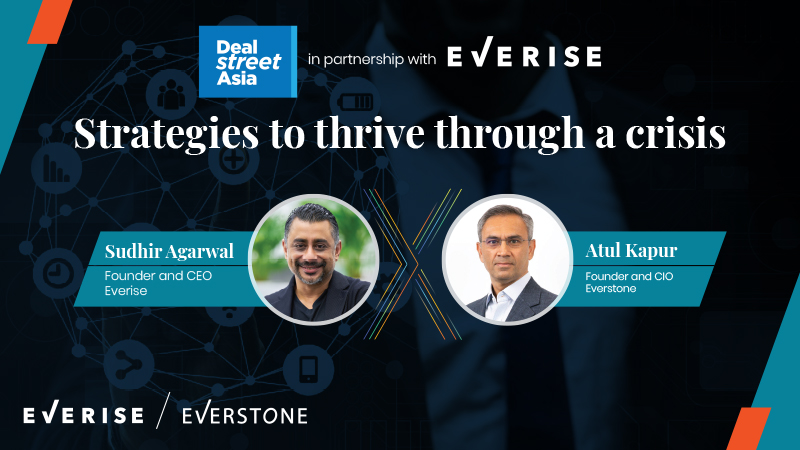 Deal street Asia in partnership with EVERISE

Strategies to thrive through a crisis

Sudhir Agarwal
Founder and CEO Everise

Atul Kapur
Founder and CIO Everstone

EVERISE / EVERSTONE